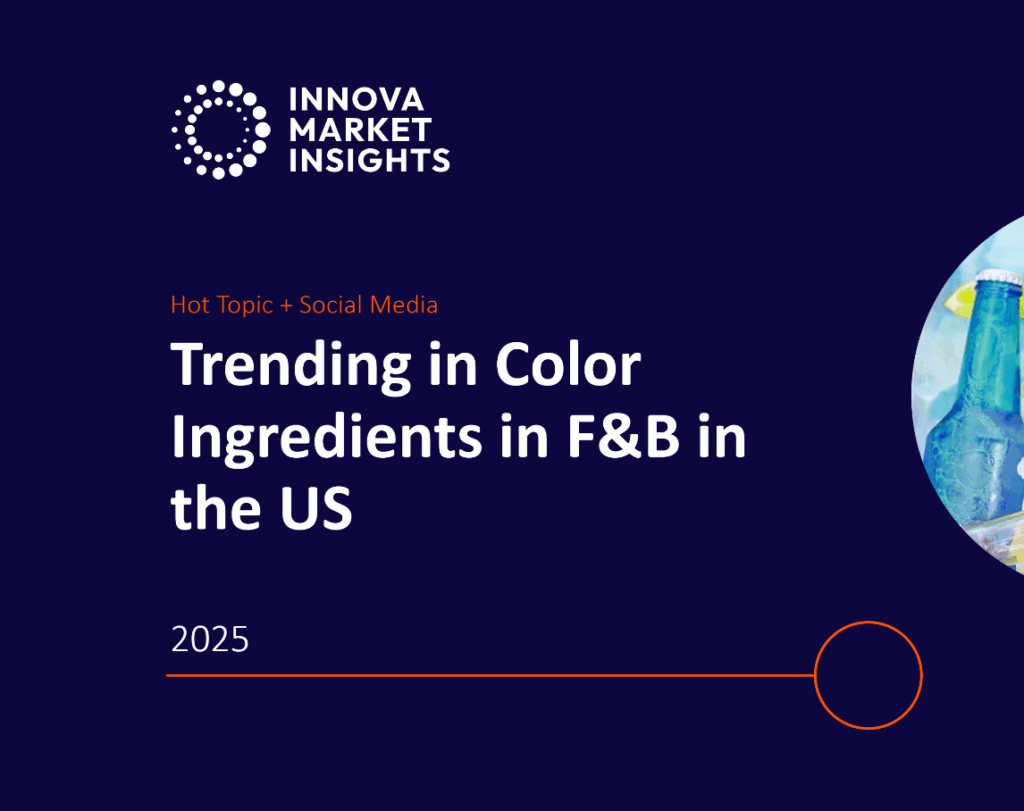 INNOVA MARKET INSIGHTS

Hot Topic + Social Media

Trending in Color Ingredients in F&B in the US

2025